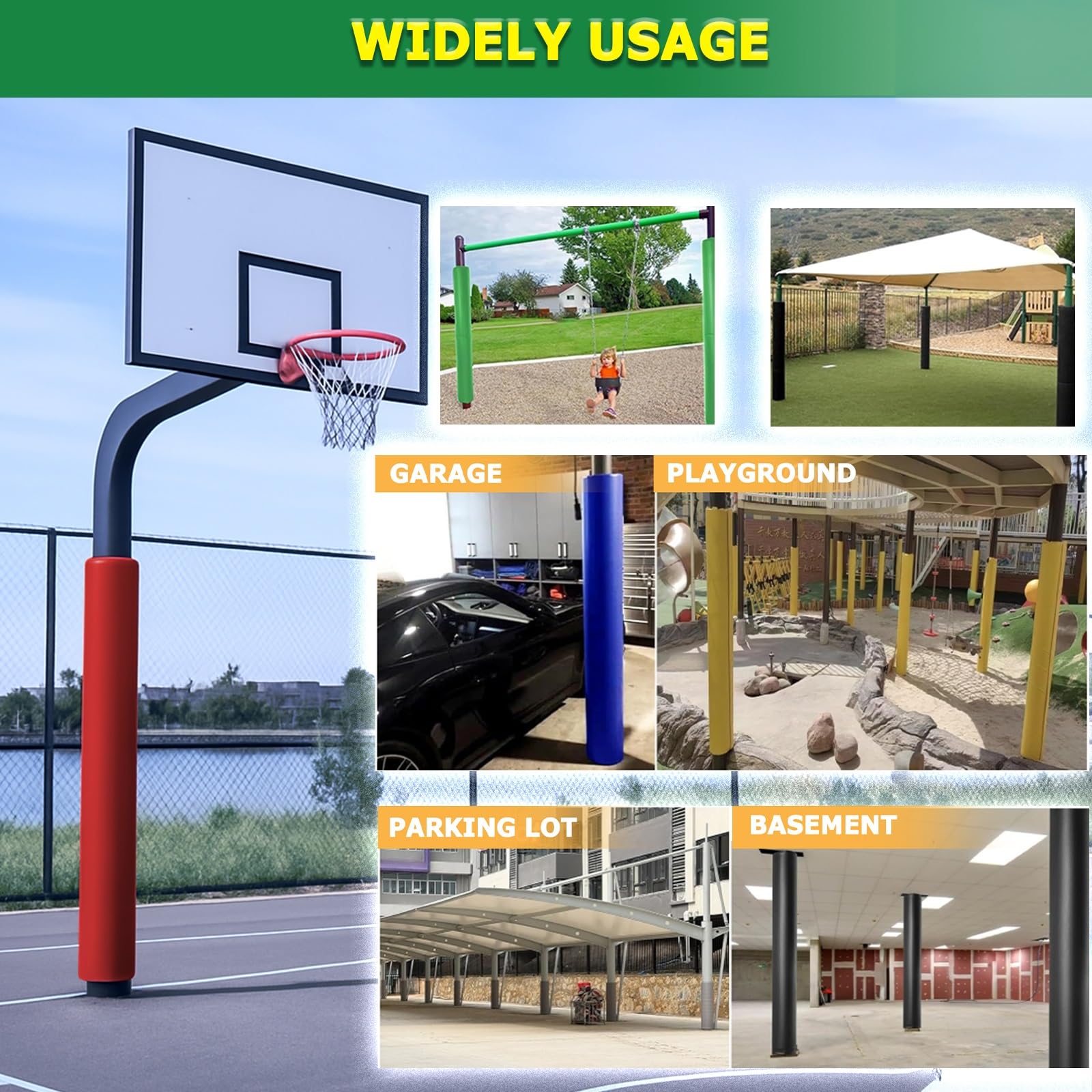 WIDELY USAGE

GARAGE

PLAYGROUND

PARKING LOT

BASEMENT